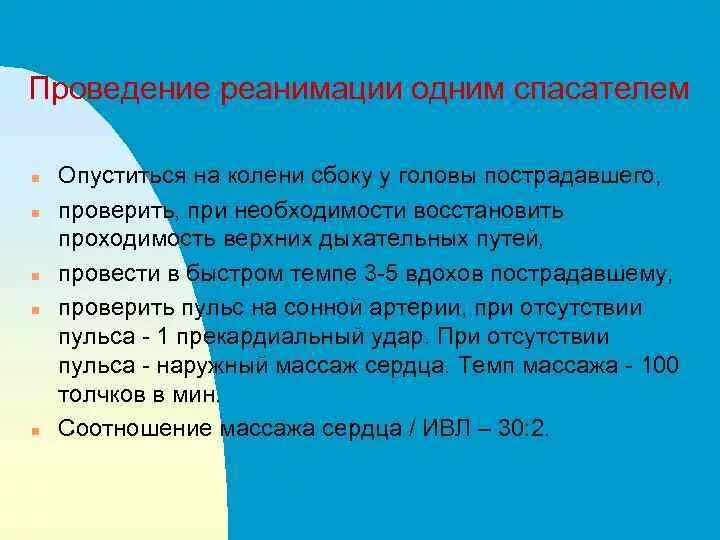 Проведение реанимации одним спасателем

- Опуститься на колени сбоку у головы пострадавшего,
- проверить, при необходимости восстановить проходимость верхних дыхательных путей,
- провести в быстром темпе 3-5 вдохов пострадавшему,
- проверить пульс на сонной артерии, при отсутствии пульса - 1 прекардиальный удар. При отсутствии пульса - наружный массаж сердца. Темп массажа - 100 толчков в мин.
- Соотношение массажа сердца / ИВЛ – 30:2.